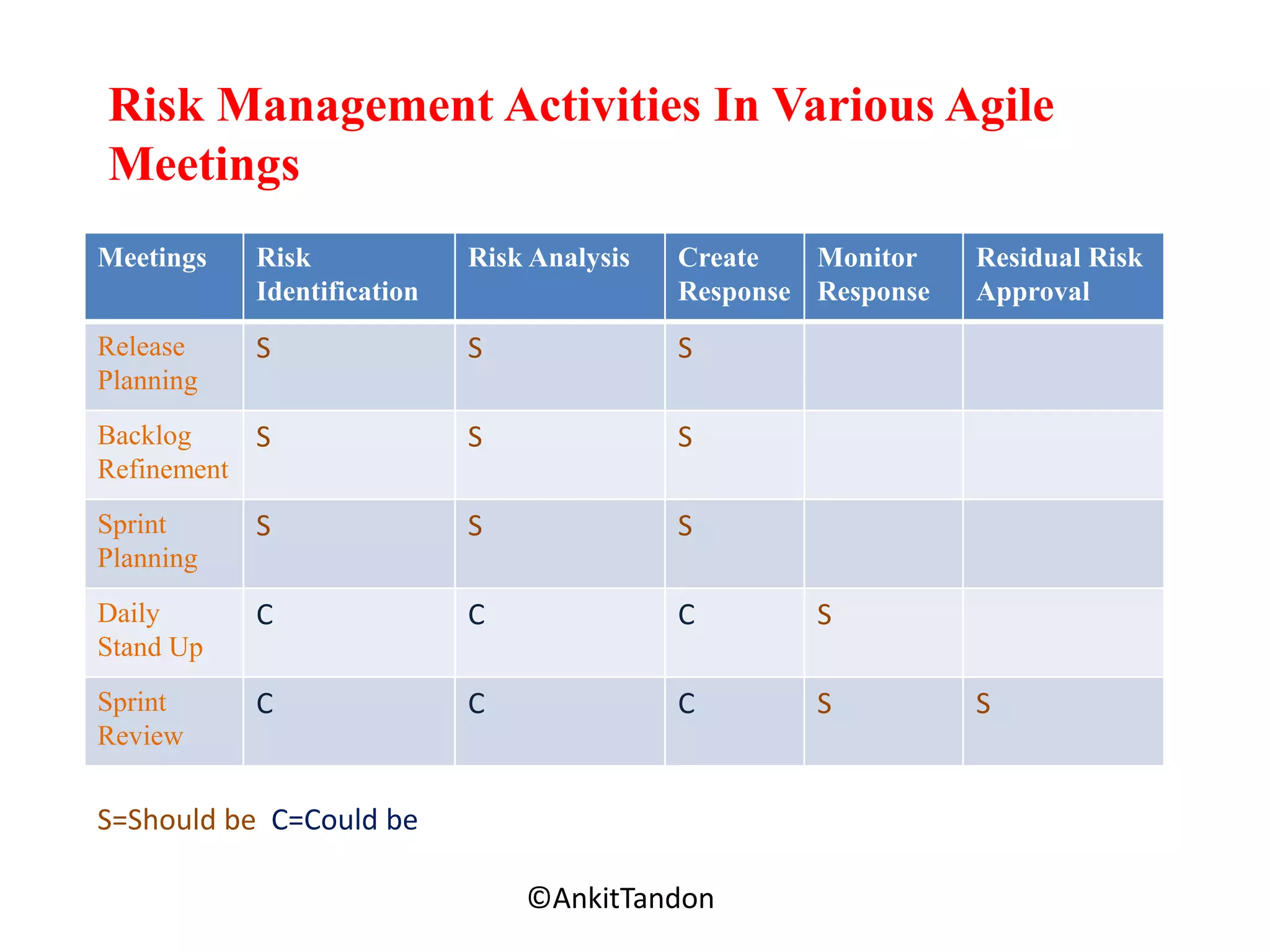 Risk Management Activities In Various Agile Meetings

| Meetings | Risk Identification | Risk Analysis | Create Response | Monitor Response | Residual Risk Approval |
|---|---|---|---|---|---|
| Release Planning | S | S | S | | |
| Backlog Refinement | S | S | S | | |
| Sprint Planning | S | S | S | | |
| Daily Stand Up | C | C | C | S | |
| Sprint Review | C | C | C | S | S |

S=Should be C=Could be

©AnkitTandon